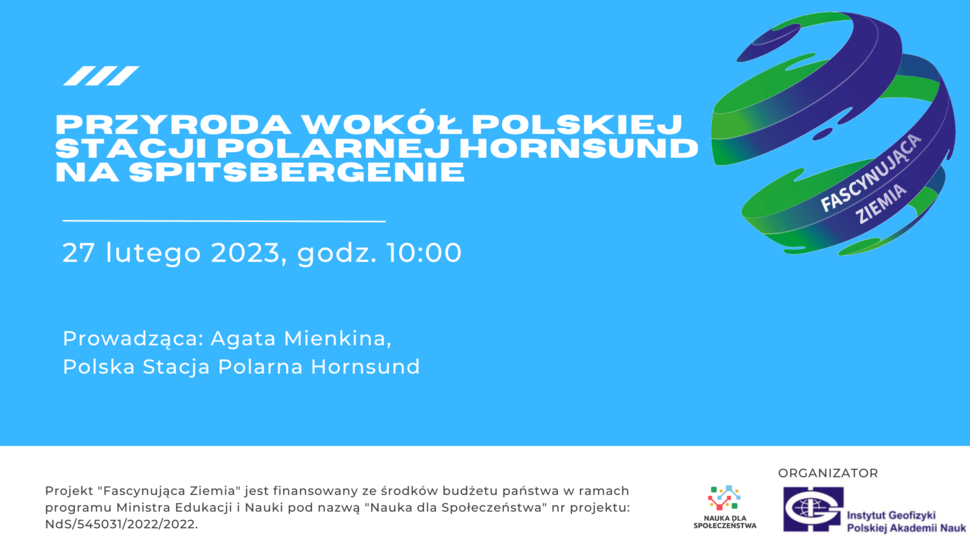 PRZYRODA WOKÓŁ POLSKIEJ STACJI POLARNEJ HORNSUND NA SPITSBERGENIE

27 lutego 2023, godz. 10:00

Prowadząca: Agata Mienkina, Polska Stacja Polarna Hornsund

FASCYNUJĄCA ZIEMIA

Projekt "Fascynująca Ziemia" jest finansowany ze środków budżetu państwa w ramach programu Ministra Edukacji i Nauki pod nazwą "Nauka dla Społeczeństwa" nr projektu: NdS/545031/2022/2022.

NAUKA DLA SPOŁECZEŃSTWA

ORGANIZATOR

Instytut Geofizyki Polskiej Akademii Nauk